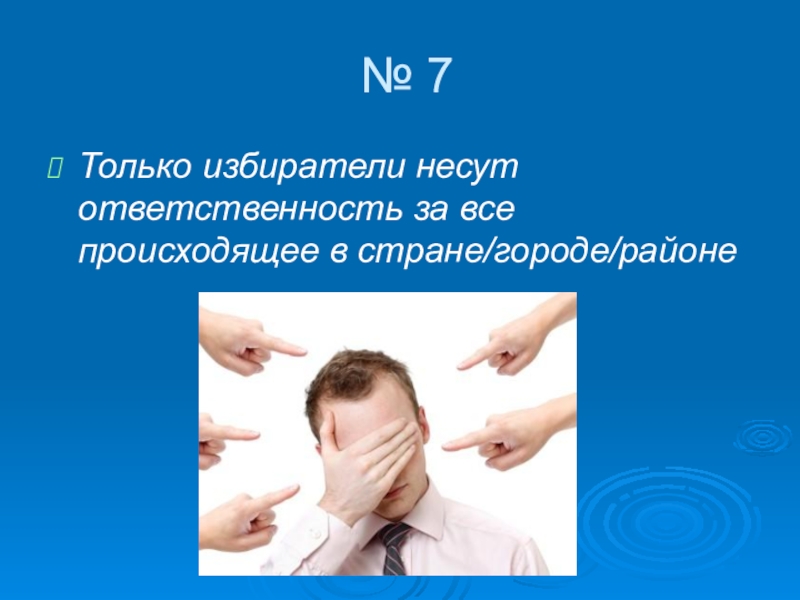 № 7

Только избиратели несут ответственность за все происходящее в стране/городе/районе